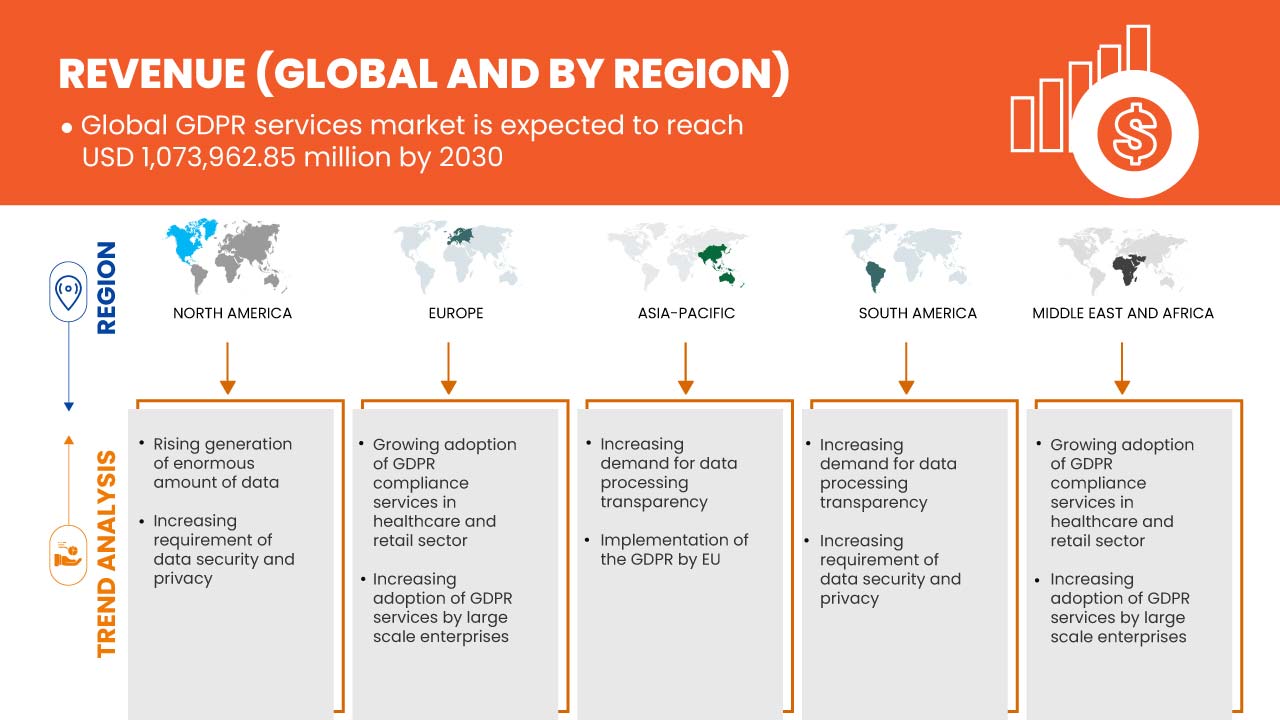 REVENUE (GLOBAL AND BY REGION)

• Global GDPR services market is expected to reach USD 1,073,962.85 million by 2030

REGION

TREND ANALYSIS

NORTH AMERICA

• Rising generation of enormous amount of data

• Increasing requirement of data security and privacy

EUROPE

• Growing adoption of GDPR compliance services in healthcare and retail sector

• Increasing adoption of GDPR services by large scale enterprises

ASIA-PACIFIC

• Increasing demand for data processing transparency

• Implementation of the GDPR by EU

SOUTH AMERICA

• Increasing demand for data processing transparency

• Increasing requirement of data security and privacy

MIDDLE EAST AND AFRICA

• Growing adoption of GDPR compliance services in healthcare and retail sector

• Increasing adoption of GDPR services by large scale enterprises